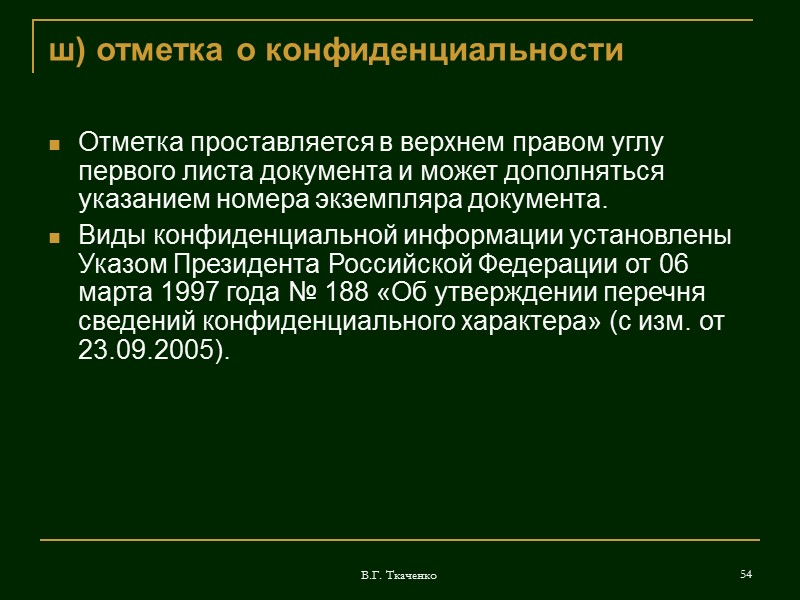 ш) отметка о конфиденциальности

Отметка проставляется в верхнем правом углу первого листа документа и может дополняться указанием номера экземпляра документа.

Виды конфиденциальной информации установлены Указом Президента Российской Федерации от 06 марта 1997 года № 188 «Об утверждении перечня сведений конфиденциального характера» (с изм. от 23.09.2005).

В.Г. Ткаченко

54